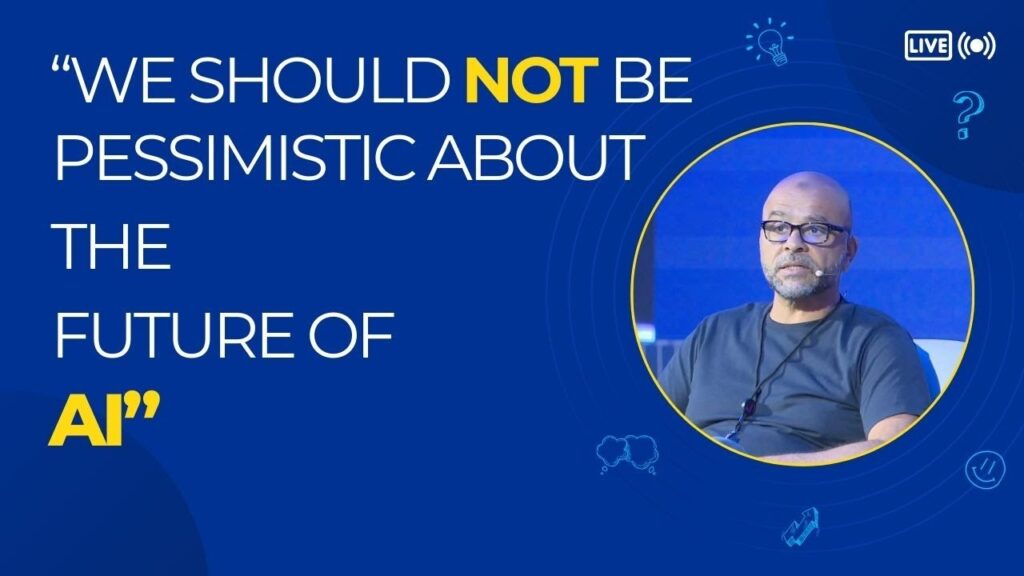 “WE SHOULD NOT BE PESSIMISTIC ABOUT THE FUTURE OF AI”

LIVE